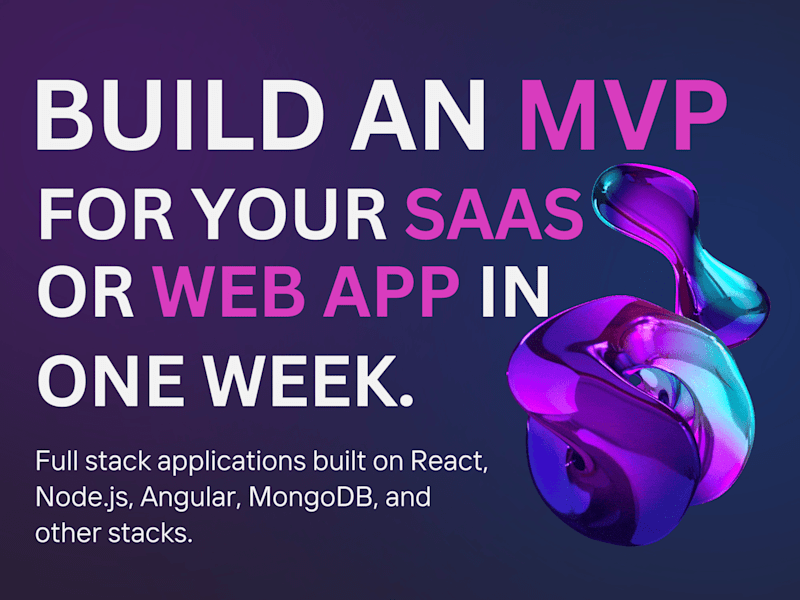 BUILD AN MVP FOR YOUR SAAS OR WEB APP IN ONE WEEK.

Full stack applications built on React, Node.js, Angular, MongoDB, and other stacks.